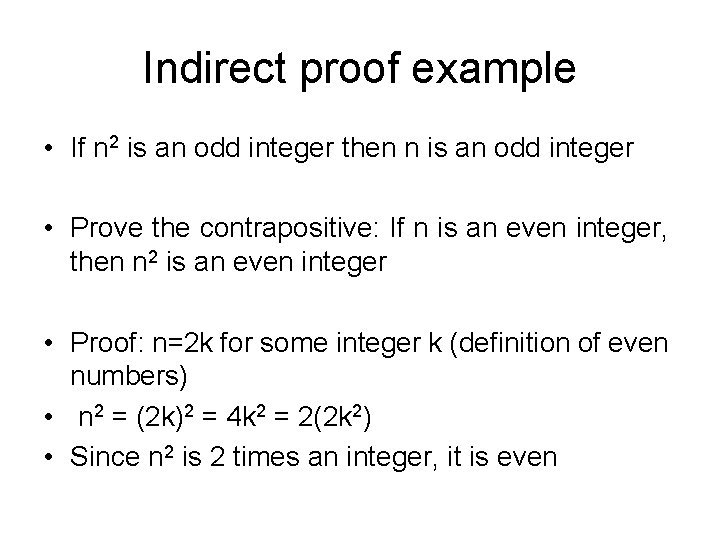 Indirect proof example

• If $n^2$ is an odd integer then n is an odd integer

• Prove the contrapositive: If n is an even integer, then $n^2$ is an even integer

• Proof: n=2k for some integer k (definition of even numbers)
• $n^2 = (2k)^2 = 4k^2 = 2(2k^2)$
• Since $n^2$ is 2 times an integer, it is even